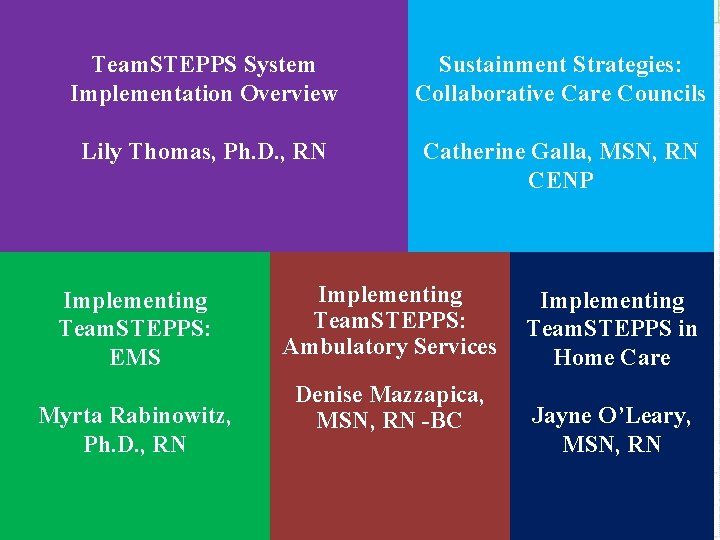 TeamSTEPPS System Implementation Overview

Lily Thomas, Ph.D., RN

Sustainment Strategies: Collaborative Care Councils

Catherine Galla, MSN, RN CENP

Implementing TeamSTEPPS: EMS

Myrta Rabinowitz, Ph.D., RN

Implementing TeamSTEPPS: Ambulatory Services

Denise Mazzapica, MSN, RN -BC

Implementing TeamSTEPPS in Home Care

Jayne O'Leary, MSN, RN